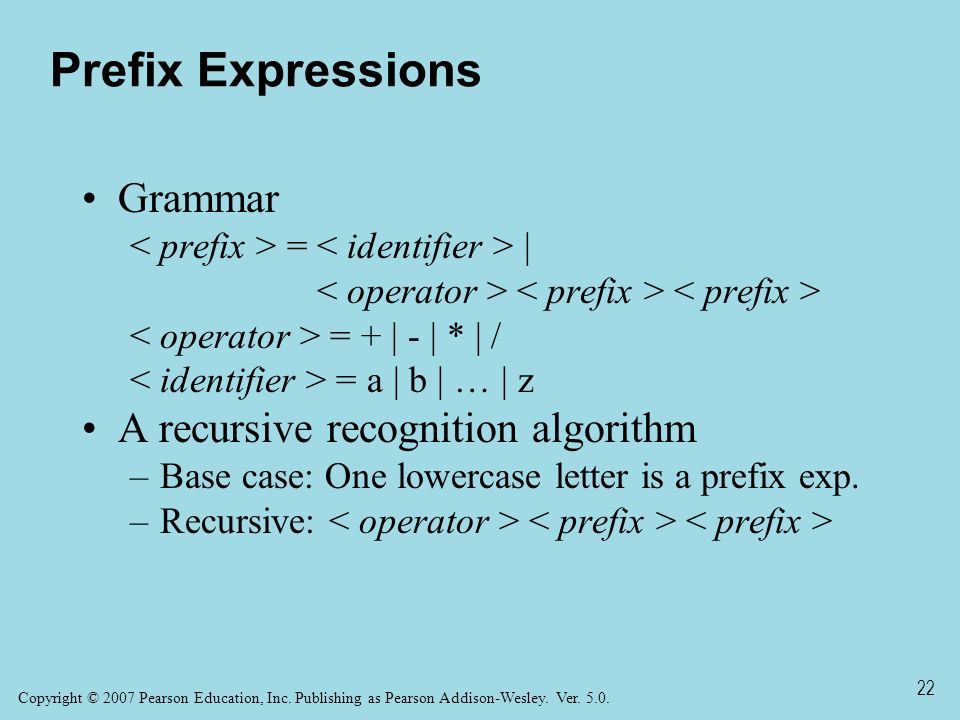 Prefix Expressions

• Grammar
< prefix > = < identifier > |
< operator > < prefix > < prefix >
< operator > = + | - | * | /
< identifier > = a | b | … | z

• A recursive recognition algorithm
– Base case: One lowercase letter is a prefix exp.
– Recursive: < operator > < prefix > < prefix >

Copyright © 2007 Pearson Education, Inc. Publishing as Pearson Addison-Wesley. Ver. 5.0.

22